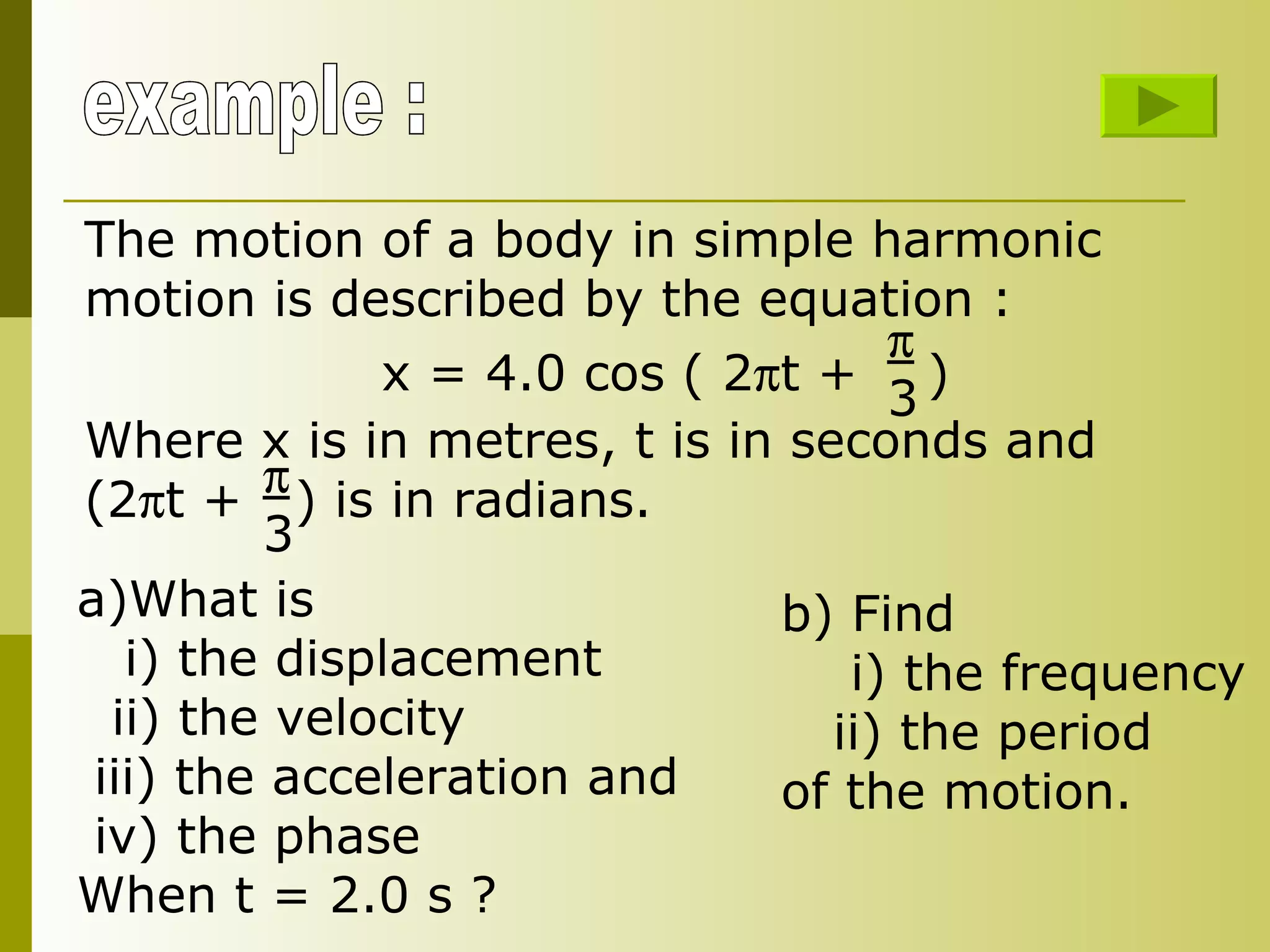 example :

The motion of a body in simple harmonic motion is described by the equation :

$x = 4.0 \cos ( 2\pi t + \frac{\pi}{3} )$

Where x is in metres, t is in seconds and $(2\pi t + \frac{\pi}{3})$ is in radians.

a)What is
i) the displacement
ii) the velocity
iii) the acceleration and
iv) the phase
When t = 2.0 s ?

b) Find
i) the frequency
ii) the period
of the motion.